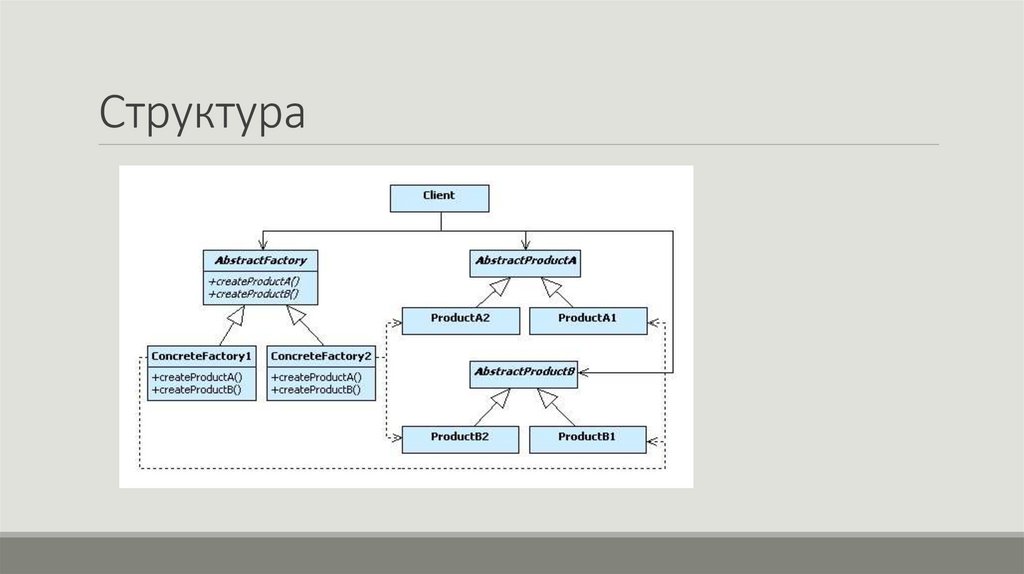 Структура

Client

AbstractFactory
+createProductA()
+createProductB()

AbstractProductA

ProductA2

ProductA1

ConcreteFactory1
+createProductA()
+createProductB()

ConcreteFactory2
+createProductA()
+createProductB()

AbstractProductB

ProductB2

ProductB1